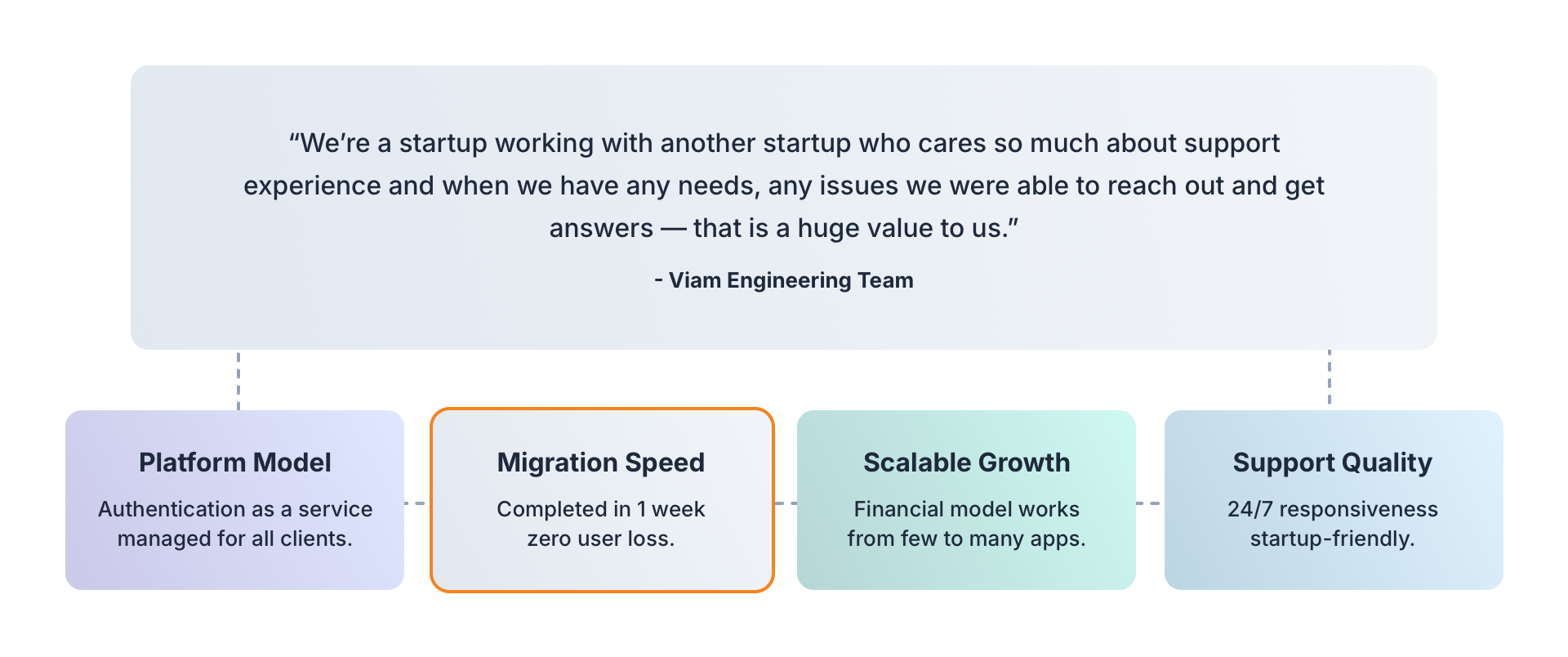 “We’re a startup working with another startup who cares so much about support experience and when we have any needs, any issues we were able to reach out and get answers — that is a huge value to us.”

- Viam Engineering Team

Platform Model

Authentication as a service managed for all clients.

Migration Speed

Completed in 1 week zero user loss.

Scalable Growth

Financial model works from few to many apps.

Support Quality

24/7 responsiveness startup-friendly.